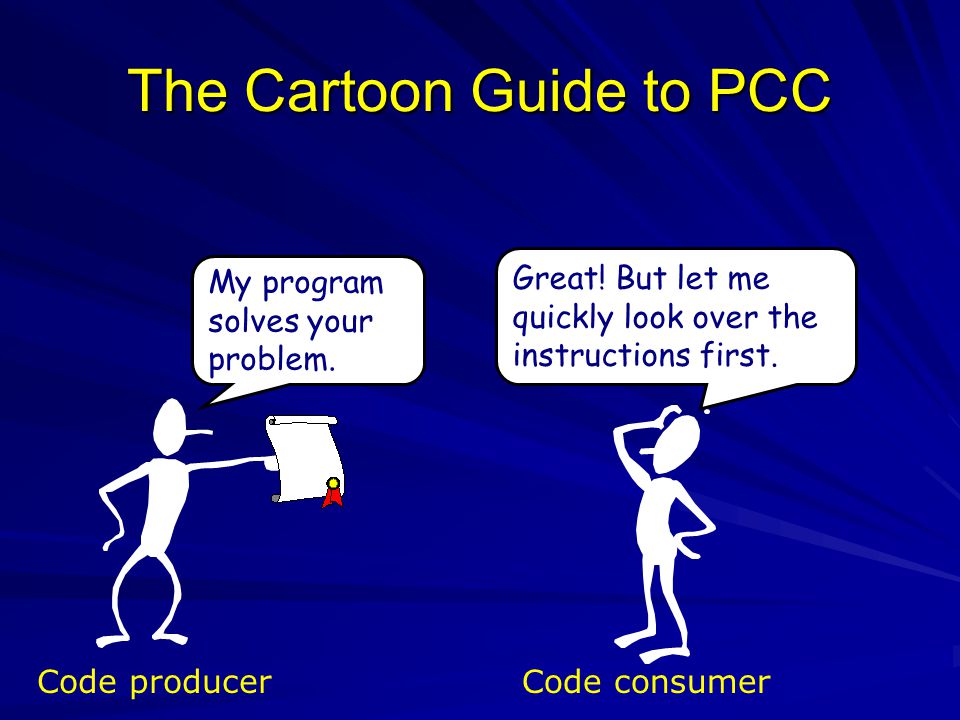 The Cartoon Guide to PCC

My program solves your problem.

Great! But let me quickly look over the instructions first.

Code producer

Code consumer